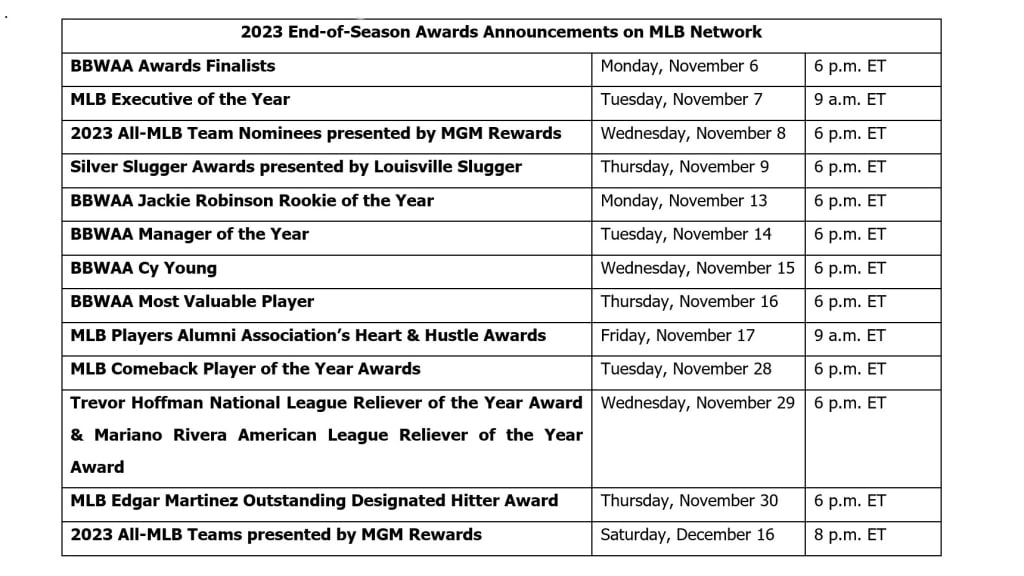 | 2023 End-of-Season Awards Announcements on MLB Network | | |
|---|---|---|
| BBWAA Awards Finalists | Monday, November 6 | 6 p.m. ET |
| MLB Executive of the Year | Tuesday, November 7 | 9 a.m. ET |
| 2023 All-MLB Team Nominees presented by MGM Rewards | Wednesday, November 8 | 6 p.m. ET |
| Silver Slugger Awards presented by Louisville Slugger | Thursday, November 9 | 6 p.m. ET |
| BBWAA Jackie Robinson Rookie of the Year | Monday, November 13 | 6 p.m. ET |
| BBWAA Manager of the Year | Tuesday, November 14 | 6 p.m. ET |
| BBWAA Cy Young | Wednesday, November 15 | 6 p.m. ET |
| BBWAA Most Valuable Player | Thursday, November 16 | 6 p.m. ET |
| MLB Players Alumni Association's Heart & Hustle Awards | Friday, November 17 | 9 a.m. ET |
| MLB Comeback Player of the Year Awards | Tuesday, November 28 | 6 p.m. ET |
| Trevor Hoffman National League Reliever of the Year Award & Mariano Rivera American League Reliever of the Year Award | Wednesday, November 29 | 6 p.m. ET |
| MLB Edgar Martinez Outstanding Designated Hitter Award | Thursday, November 30 | 6 p.m. ET |
| 2023 All-MLB Teams presented by MGM Rewards | Saturday, December 16 | 8 p.m. ET |